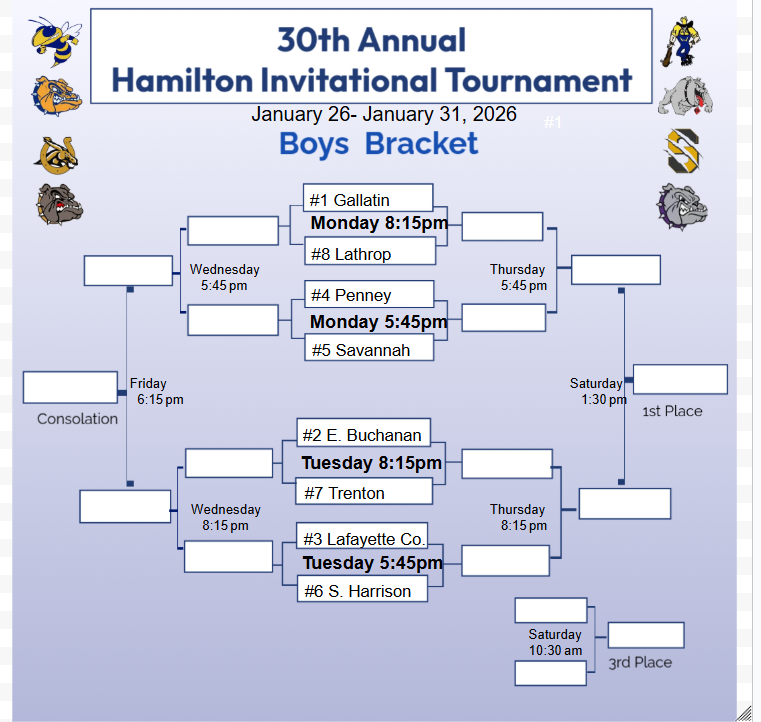 30th Annual
Hamilton Invitational Tournament

January 26- January 31, 2026

#1

Boys Bracket

#1 Gallatin
Monday 8:15pm
#8 Lathrop

Wednesday
5:45 pm

Thursday
5:45 pm

#4 Penney
Monday 5:45pm
#5 Savannah

Friday
6:15 pm

Consolation

Saturday
1:30 pm

1st Place

#2 E. Buchanan
Tuesday 8:15pm
#7 Trenton

Wednesday
8:15 pm

Thursday
8:15 pm

#3 Lafayette Co.
Tuesday 5:45pm
#6 S. Harrison

Saturday
10:30 am

3rd Place